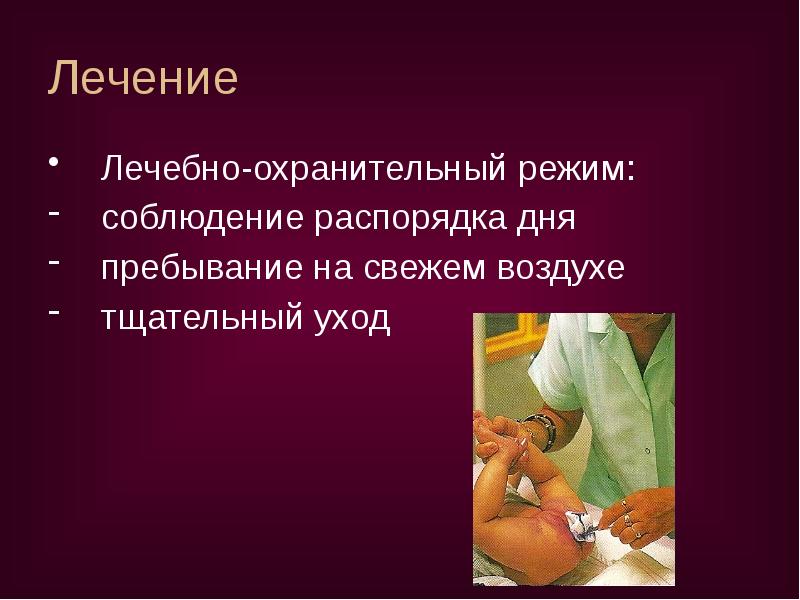 Лечение

• Лечебно-охранительный режим:
- соблюдение распорядка дня
- пребывание на свежем воздухе
- тщательный уход